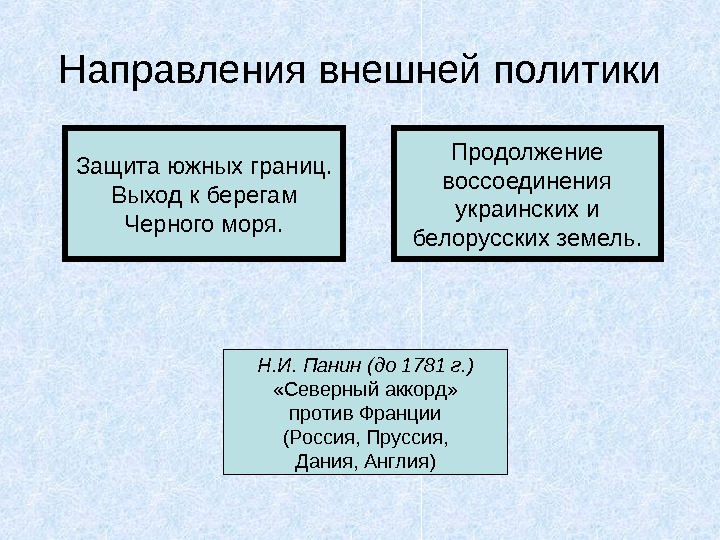 Направления внешней политики

Защита южных границ. Выход к берегам Черного моря.

Продолжение воссоединения украинских и белорусских земель.

Н.И. Панин (до 1781 г.)
«Северный аккорд» против Франции (Россия, Пруссия, Дания, Англия)